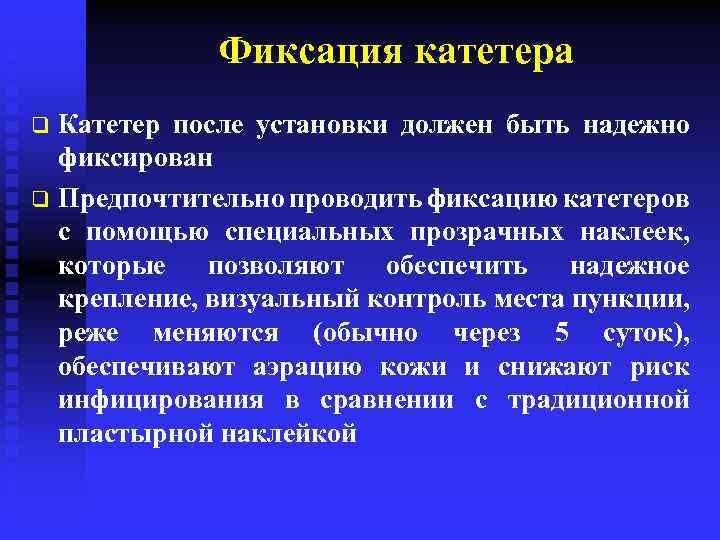 Фиксация катетера

❑ Катетер после установки должен быть надежно фиксирован

❑ Предпочтительно проводить фиксацию катетеров с помощью специальных прозрачных наклеек, которые позволяют обеспечить надежное крепление, визуальный контроль места пункции, реже меняются (обычно через 5 суток), обеспечивают аэрацию кожи и снижают риск инфицирования в сравнении с традиционной пластырной наклейкой